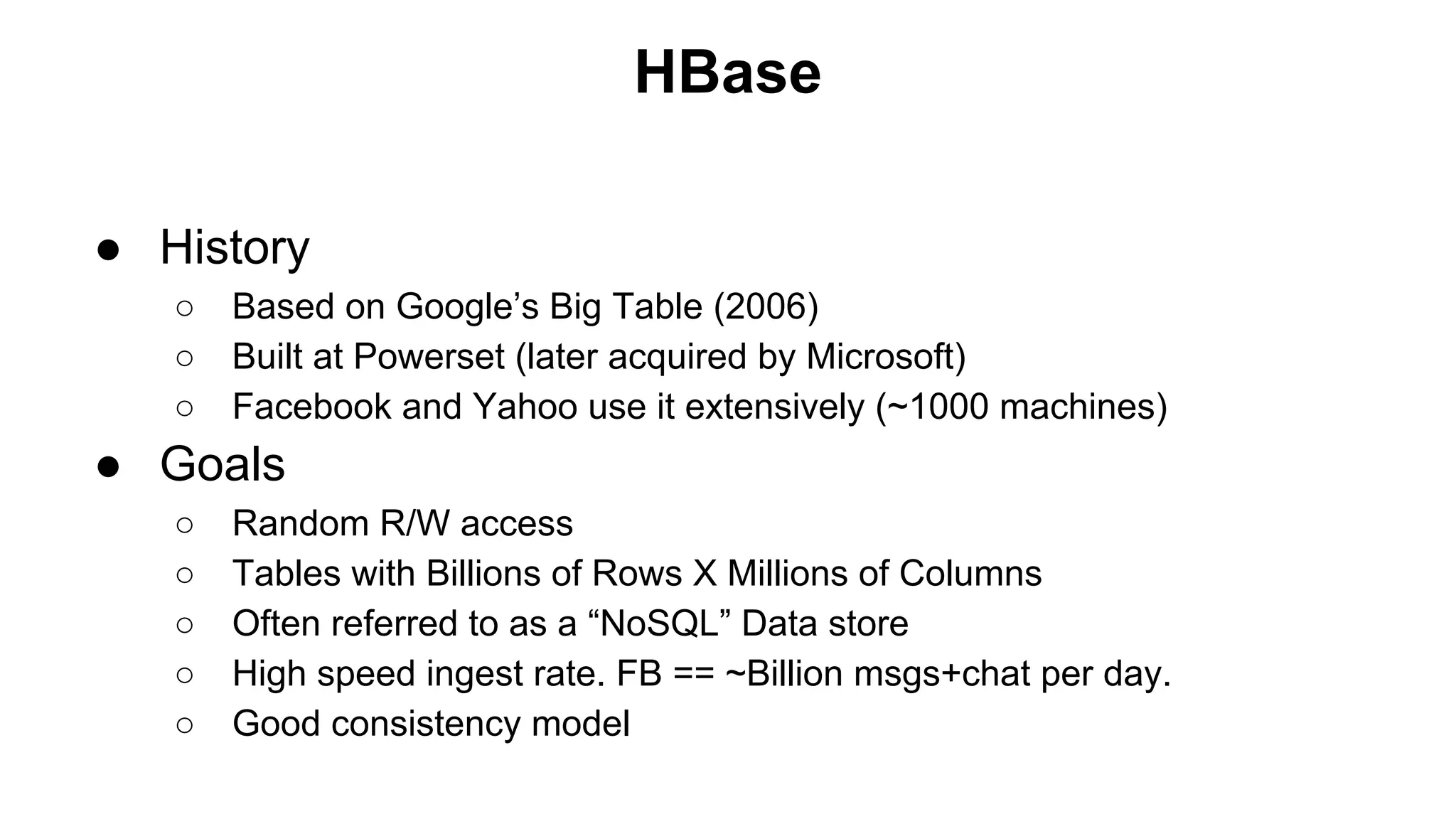 HBase

● History
  ○ Based on Google’s Big Table (2006)
  ○ Built at Powerset (later acquired by Microsoft)
  ○ Facebook and Yahoo use it extensively (~1000 machines)
● Goals
  ○ Random R/W access
  ○ Tables with Billions of Rows X Millions of Columns
  ○ Often referred to as a “NoSQL” Data store
  ○ High speed ingest rate. FB == ~Billion msgs+chat per day.
  ○ Good consistency model